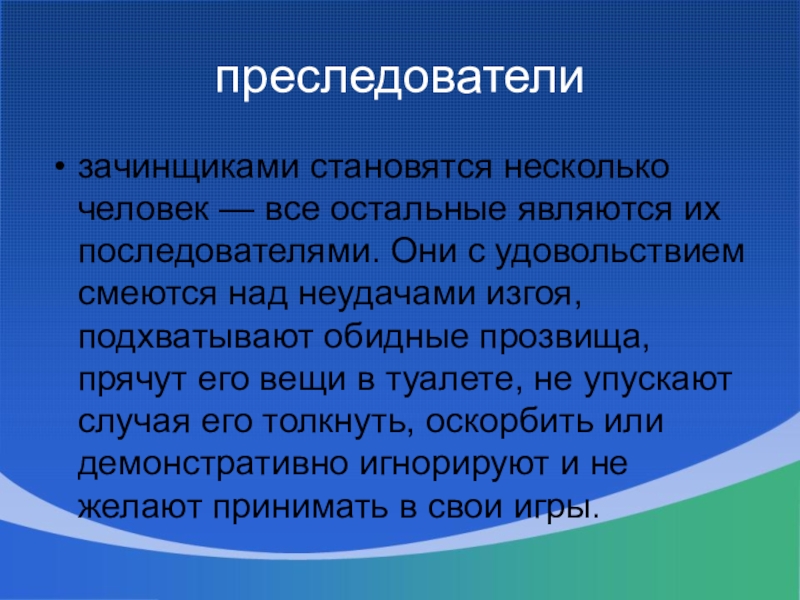 преследователи

• зачинщиками становятся несколько человек — все остальные являются их последователями. Они с удовольствием смеются над неудачами изгоя, подхватывают обидные прозвища, прячут его вещи в туалете, не упускают случая его толкнуть, оскорбить или демонстративно игнорируют и не желают принимать в свои игры.